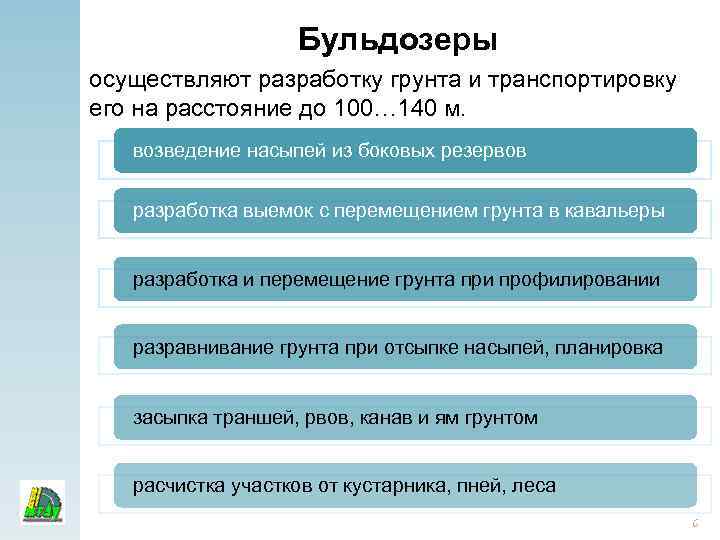 Бульдозеры

осуществляют разработку грунта и транспортировку его на расстояние до 100…140 м.

возведение насыпей из боковых резервов

разработка выемок с перемещением грунта в кавальеры

разработка и перемещение грунта при профилировании

разравнивание грунта при отсыпке насыпей, планировка

засыпка траншей, рвов, канав и ям грунтом

расчистка участков от кустарника, пней, леса

6